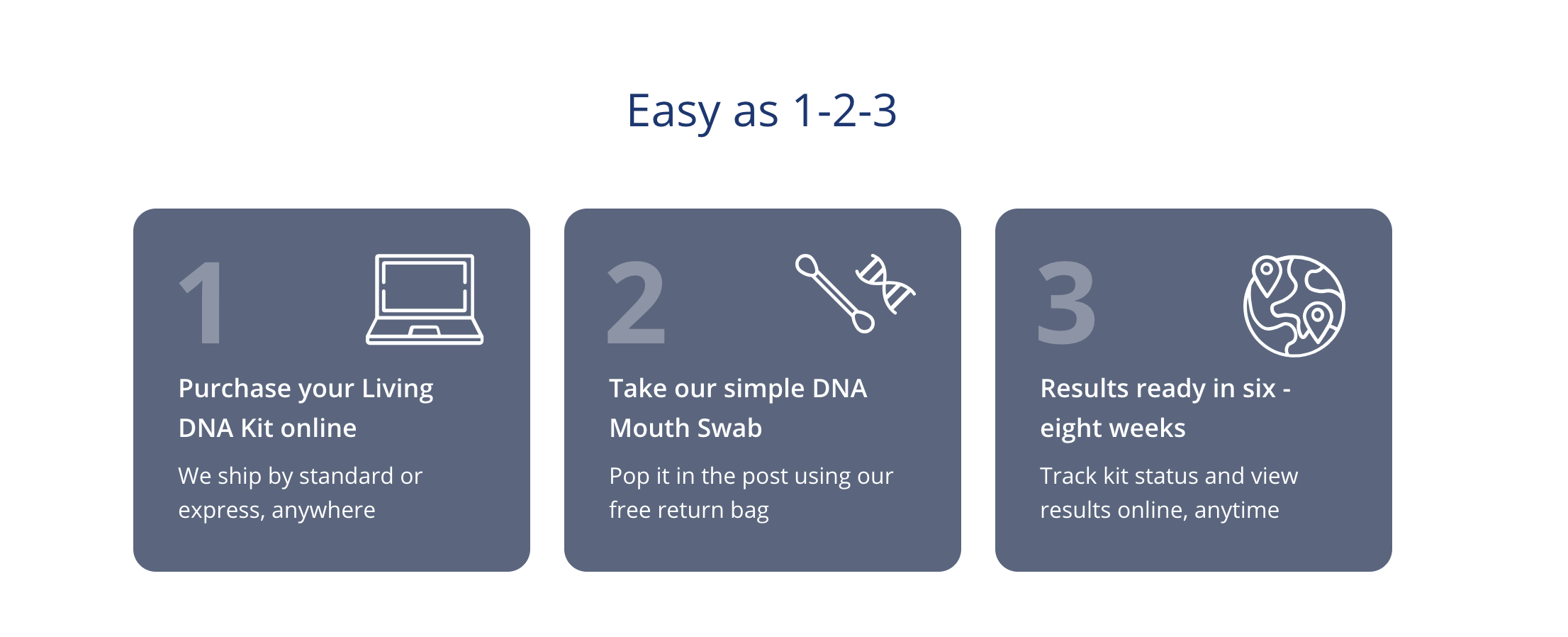 Easy as 1-2-3

1

Purchase your Living DNA Kit online

We ship by standard or express, anywhere

2

Take our simple DNA Mouth Swab

Pop it in the post using our free return bag

3

Results ready in six - eight weeks

Track kit status and view results online, anytime